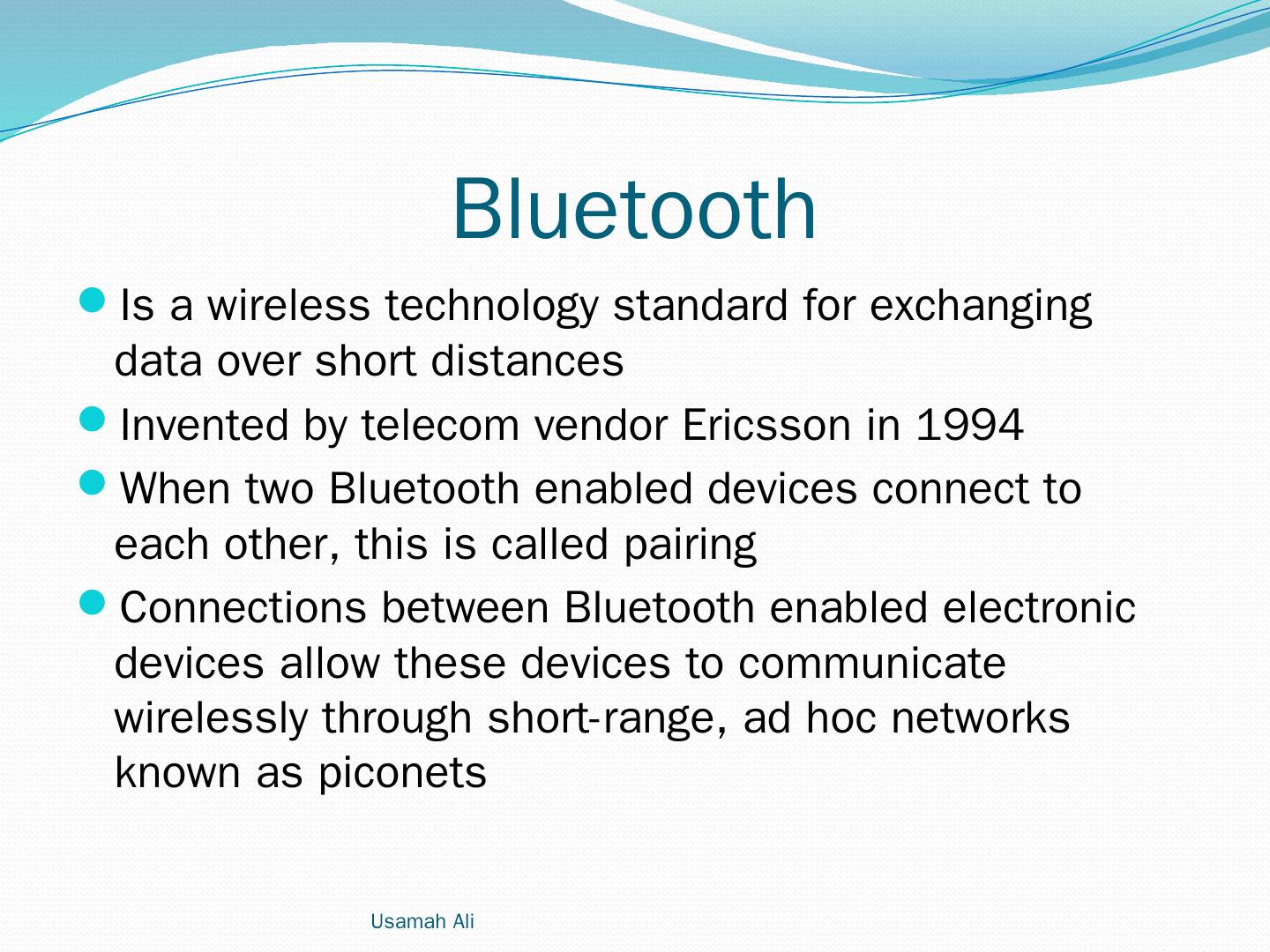 Bluetooth

- Is a wireless technology standard for exchanging data over short distances
- Invented by telecom vendor Ericsson in 1994
- When two Bluetooth enabled devices connect to each other, this is called pairing
- Connections between Bluetooth enabled electronic devices allow these devices to communicate wirelessly through short-range, ad hoc networks known as piconets

Usamah Ali